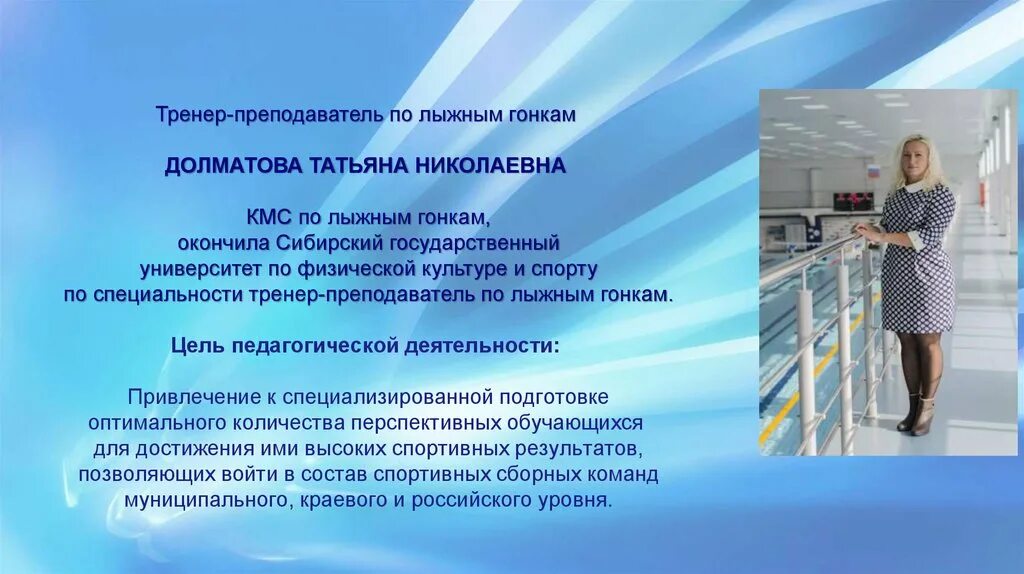 Тренер-преподаватель по лыжным гонкам

ДОЛМАТОВА ТАТЬЯНА НИКОЛАЕВНА

КМС по лыжным гонкам, окончила Сибирский государственный университет по физической культуре и спорту по специальности тренер-преподаватель по лыжным гонкам.

Цель педагогической деятельности:

Привлечение к специализированной подготовке оптимального количества перспективных обучающихся для достижения ими высоких спортивных результатов, позволяющих войти в состав спортивных сборных команд муниципального, краевого и российского уровня.